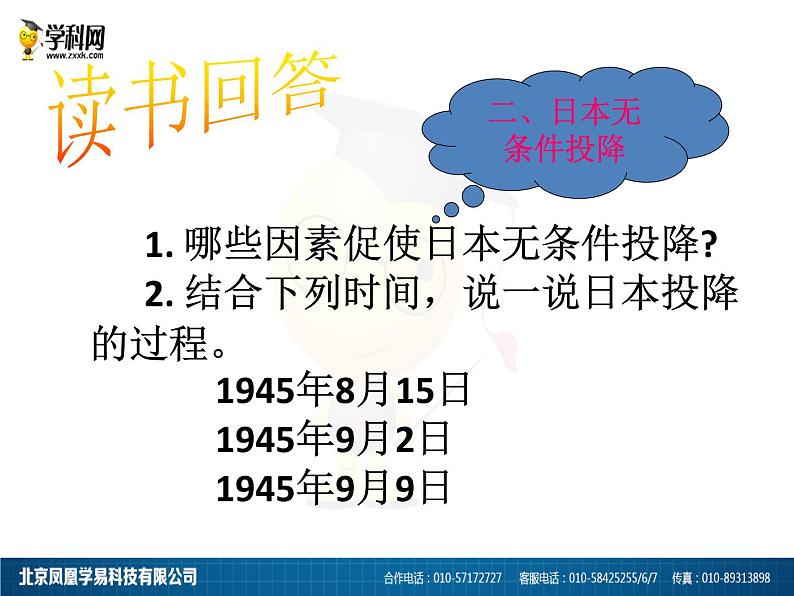 学科网
www.zxxk.com

读书回答

二、日本无条件投降

1. 哪些因素促使日本无条件投降?

2. 结合下列时间，说一说日本投降的过程。

1945年8月15日
1945年9月2日
1945年9月9日

北京凤凰学易科技有限公司　合作电话：010-57172727　客服电话：010-58425255/6/7　传真：010-89313898